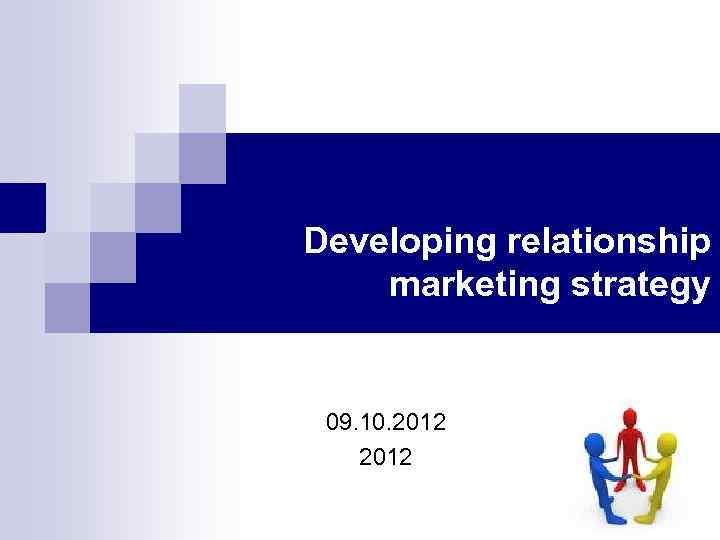 Developing relationship marketing strategy

09.10.2012
2012